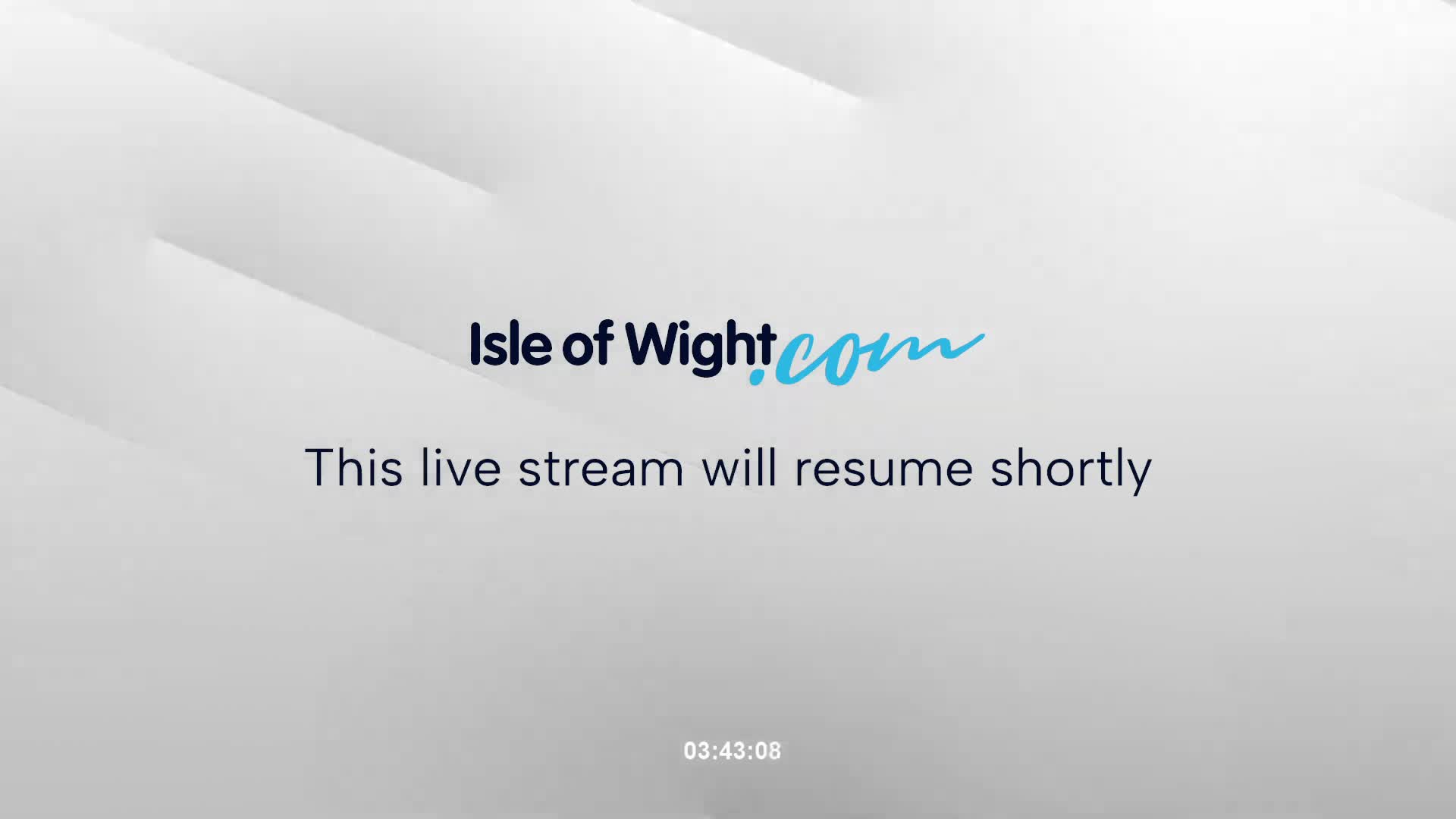 Isle of Wight.com

This live stream will resume shortly

03:43:08